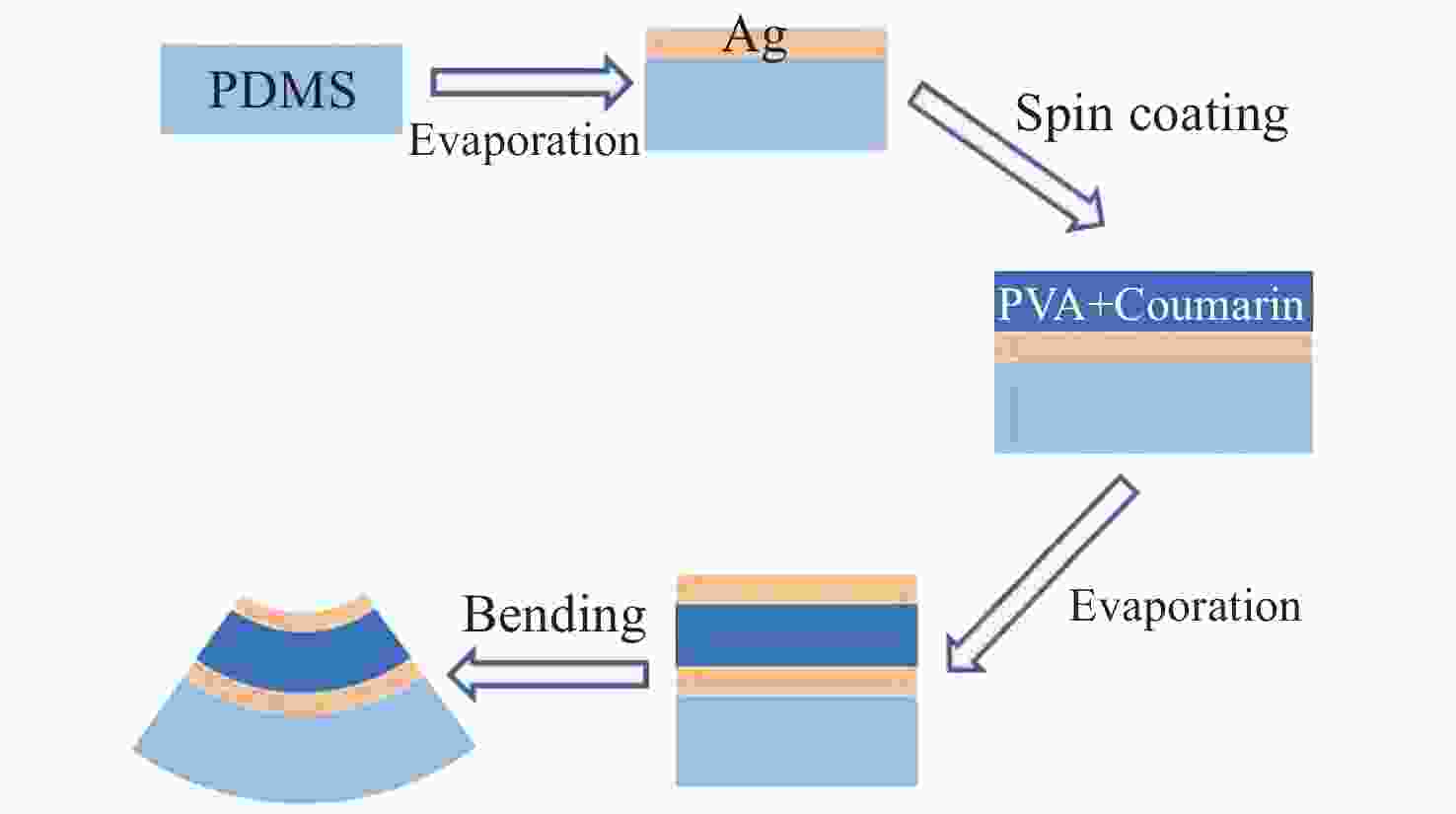 PDMS

Evaporation

Ag

Spin coating

PVA+Coumarin

Evaporation

Bending